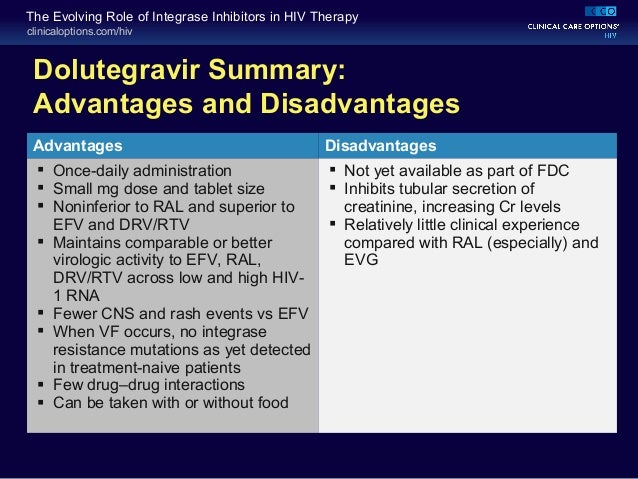 The Evolving Role of Integrase Inhibitors in HIV Therapy
clinicaloptions.com/hiv

CCO
CLINICAL CARE OPTIONS
HIV

Dolutegravir Summary: Advantages and Disadvantages

| Advantages | Disadvantages |
|---|---|
| ▪ Once-daily administration<br>▪ Small mg dose and tablet size<br>▪ Noninferior to RAL and superior to EFV and DRV/RTV<br>▪ Maintains comparable or better virologic activity to EFV, RAL, DRV/RTV across low and high HIV-1 RNA<br>▪ Fewer CNS and rash events vs EFV<br>▪ When VF occurs, no integrase resistance mutations as yet detected in treatment-naive patients<br>▪ Few drug–drug interactions<br>▪ Can be taken with or without food | ▪ Not yet available as part of FDC<br>▪ Inhibits tubular secretion of creatinine, increasing Cr levels<br>▪ Relatively little clinical experience compared with RAL (especially) and EVG |